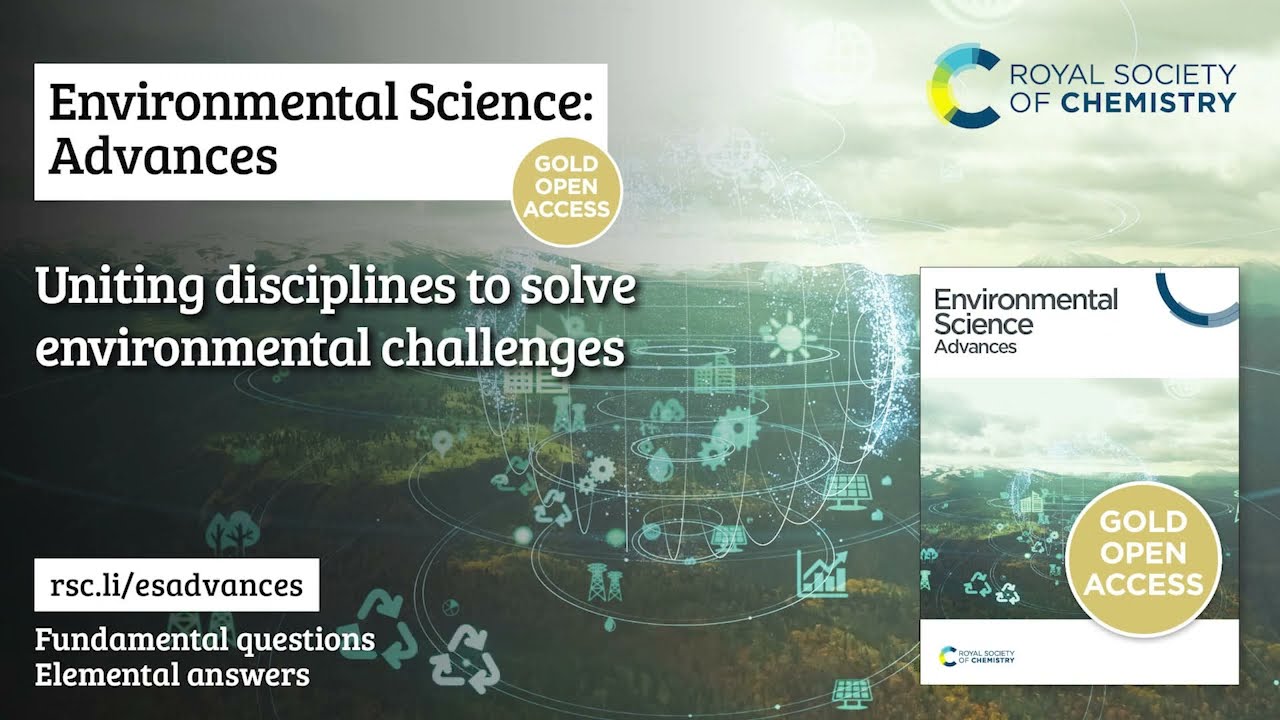 Environmental Science: Advances

GOLD OPEN ACCESS

ROYAL SOCIETY OF CHEMISTRY

Uniting disciplines to solve environmental challenges

Environmental Science Advances

GOLD OPEN ACCESS

ROYAL SOCIETY OF CHEMISTRY

rsc.li/esadvances

Fundamental questions
Elemental answers